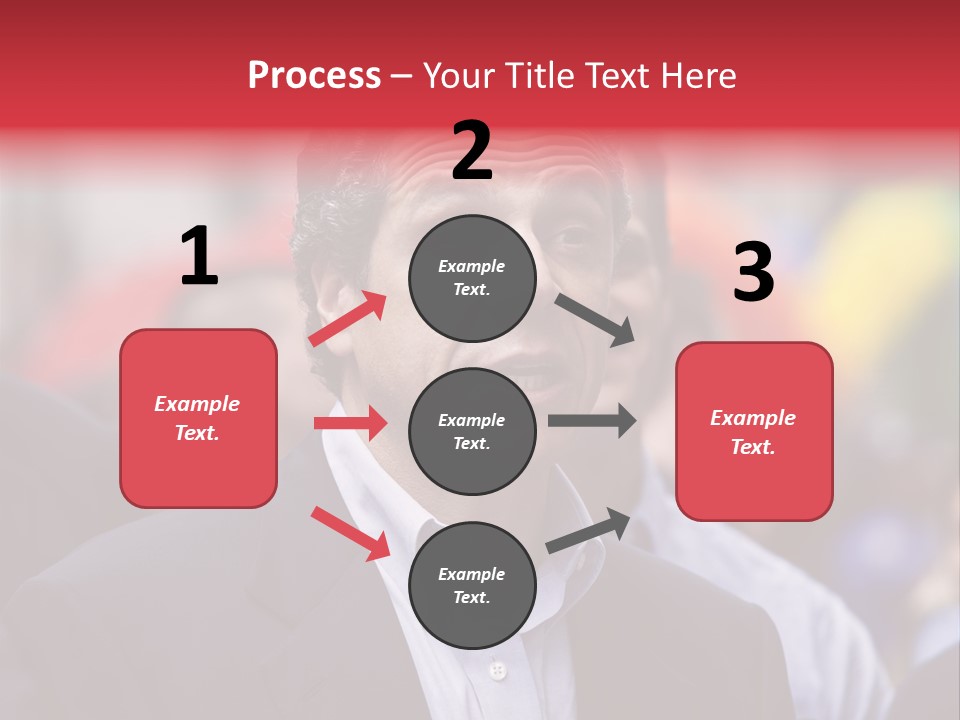 Process – Your Title Text Here

1

Example Text.

2

Example Text.

Example Text.

Example Text.

3

Example Text.